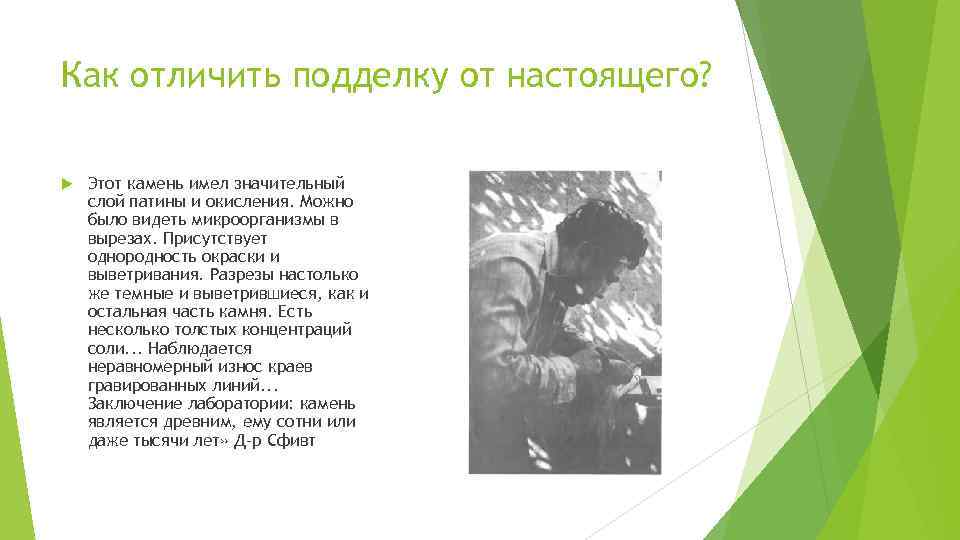 Как отличить подделку от настоящего?

Этот камень имел значительный слой патины и окисления. Можно было видеть микроорганизмы в вырезах. Присутствует однородность окраски и выветривания. Разрезы настолько же темные и выветрившиеся, как и остальная часть камня. Есть несколько толстых концентраций соли... Наблюдается неравномерный износ краев гравированных линий... Заключение лаборатории: камень является древним, ему сотни или даже тысячи лет» Д-р Сфивт